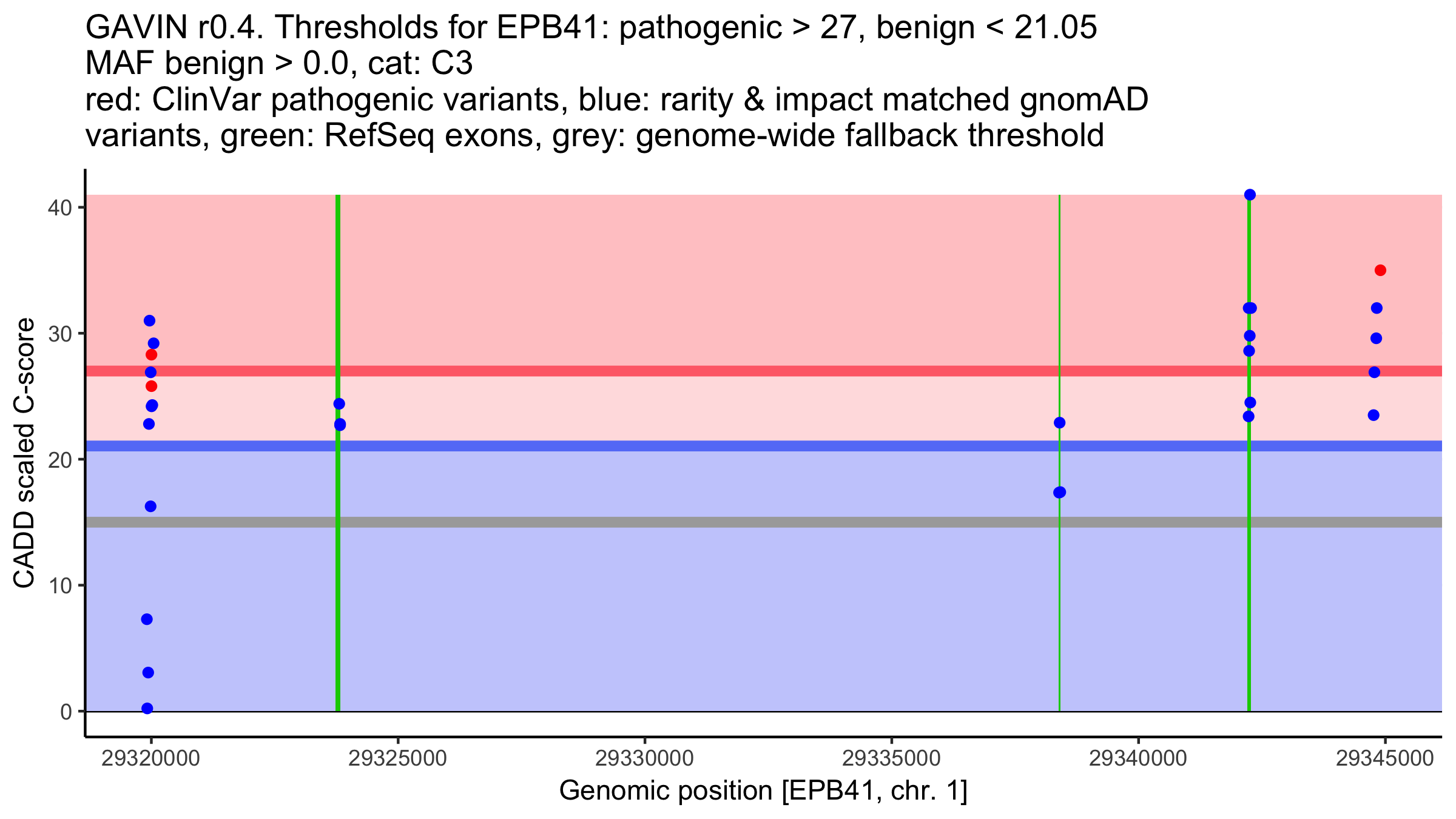 GAVIN r0.4. Thresholds for EPB41: pathogenic > 27, benign < 21.05
MAF benign > 0.0, cat: C3
red: ClinVar pathogenic variants, blue: rarity & impact matched gnomAD variants, green: RefSeq exons, grey: genome-wide fallback threshold

CADD scaled C-score

40
30
20
10
0

29320000
29325000
29330000
29335000
29340000
29345000

Genomic position [EPB41, chr. 1]